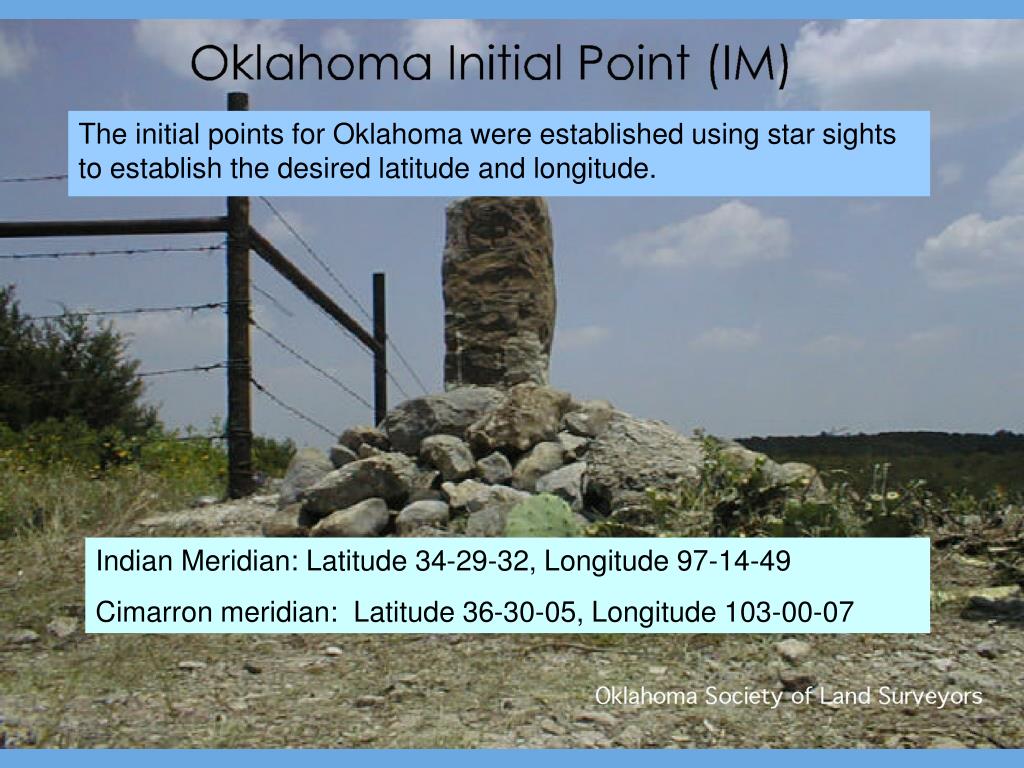 Oklahoma Initial Point (IM)

The initial points for Oklahoma were established using star sights to establish the desired latitude and longitude.

Indian Meridian: Latitude 34-29-32, Longitude 97-14-49

Cimarron meridian: Latitude 36-30-05, Longitude 103-00-07

Oklahoma Society of Land Surveyors